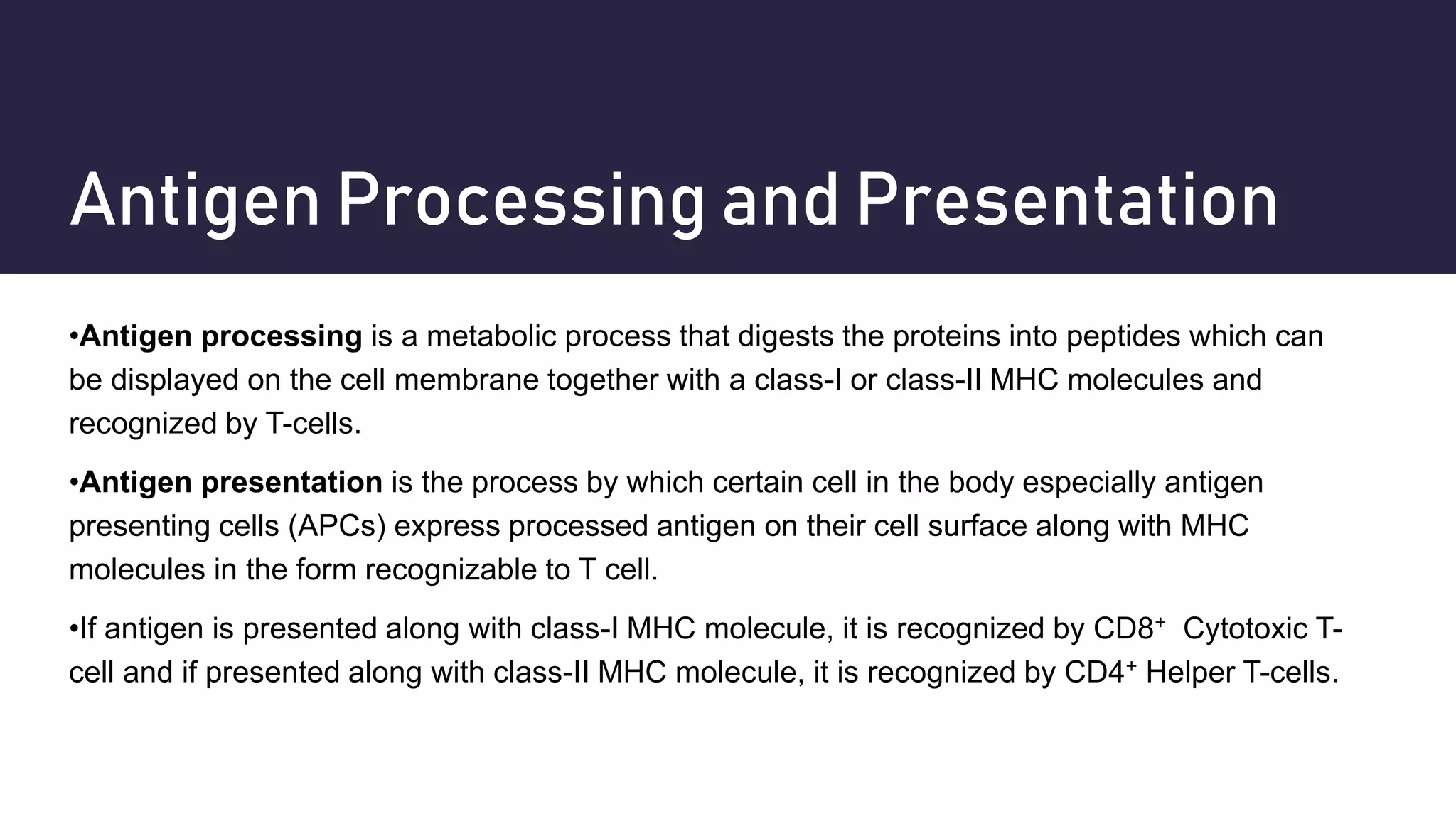 Antigen Processing and Presentation

•Antigen processing is a metabolic process that digests the proteins into peptides which can be displayed on the cell membrane together with a class-I or class-II MHC molecules and recognized by T-cells.

•Antigen presentation is the process by which certain cell in the body especially antigen presenting cells (APCs) express processed antigen on their cell surface along with MHC molecules in the form recognizable to T cell.

•If antigen is presented along with class-I MHC molecule, it is recognized by $CD8^+$ Cytotoxic T-cell and if presented along with class-II MHC molecule, it is recognized by $CD4^+$ Helper T-cells.